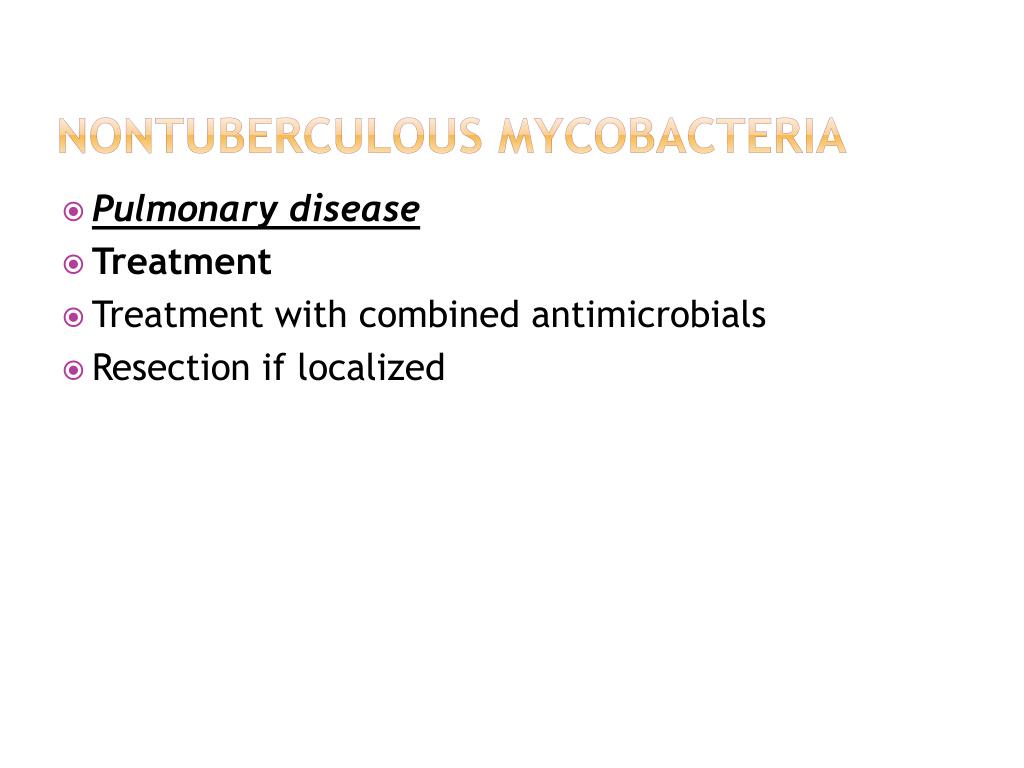 NONTUBERCULOUS MYCOBACTERIA

Pulmonary disease
Treatment
Treatment with combined antimicrobials
Resection if localized